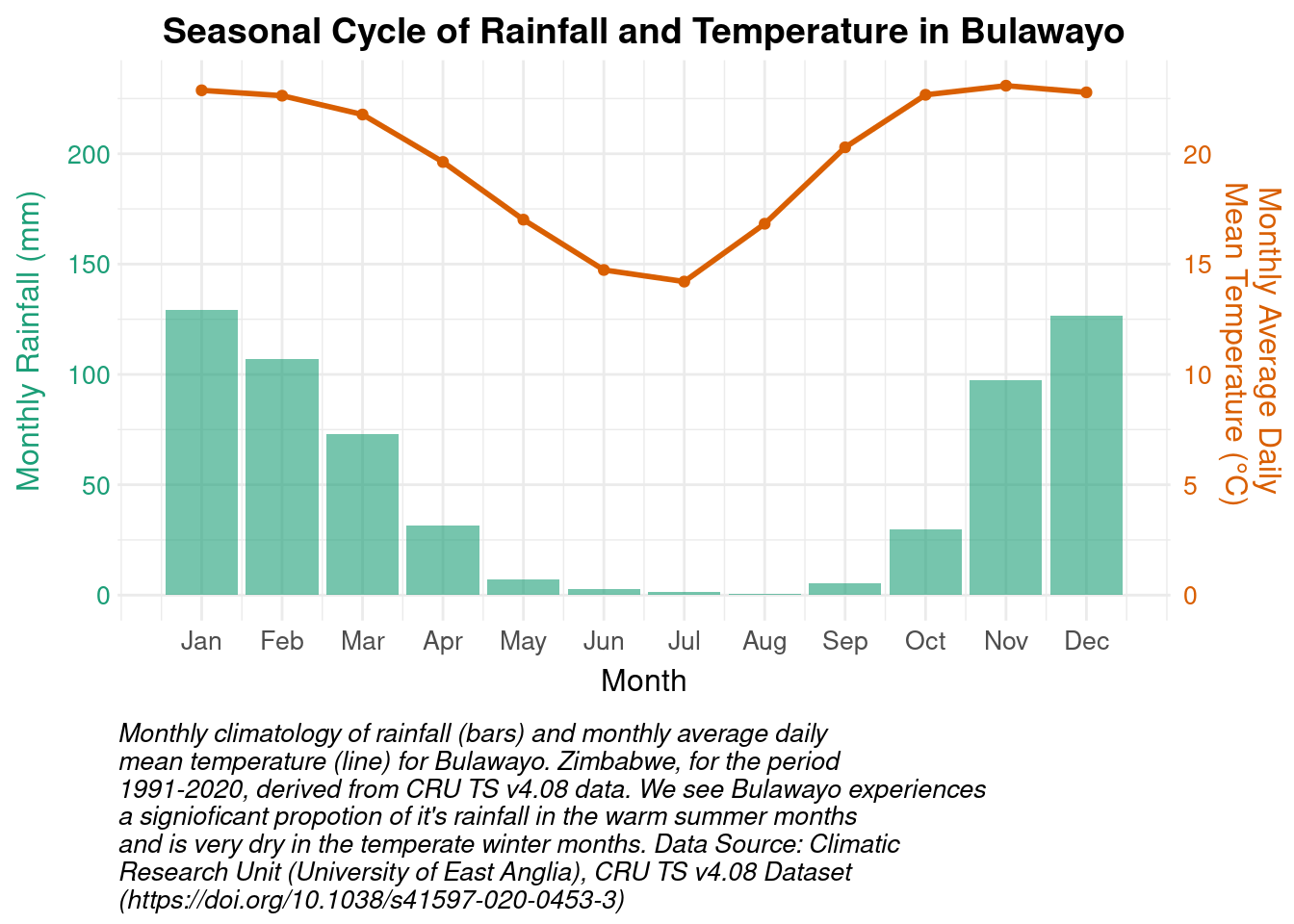 Seasonal Cycle of Rainfall and Temperature in Bulawayo

Monthly Rainfall (mm)

200
150
100
50
0

Monthly Average Daily Mean Temperature (°C)

20
15
10
5
0

Jan Feb Mar Apr May Jun Jul Aug Sep Oct Nov Dec

Month

Monthly climatology of rainfall (bars) and monthly average daily mean temperature (line) for Bulawayo. Zimbabwe, for the period 1991-2020, derived from CRU TS v4.08 data. We see Bulawayo experiences a signioficant propotion of it's rainfall in the warm summer months and is very dry in the temperate winter months. Data Source: Climatic Research Unit (University of East Anglia), CRU TS v4.08 Dataset (https://doi.org/10.1038/s41597-020-0453-3)